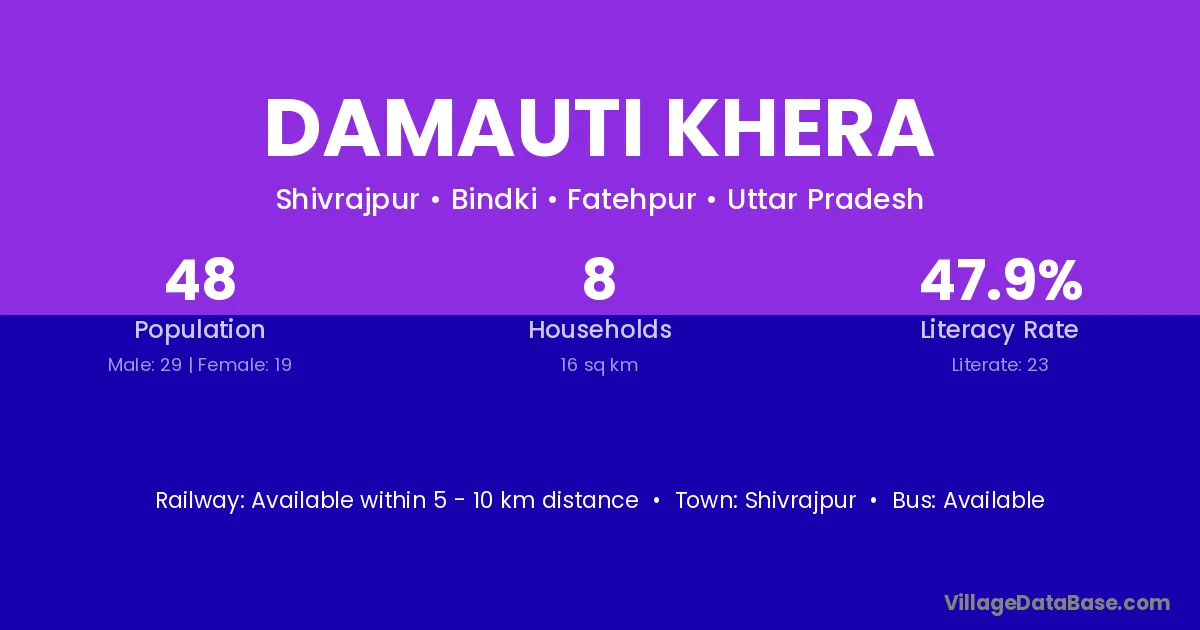 DAMAUTI KHERA

Shivrajpur • Bindki • Fatehpur • Uttar Pradesh

48
Population
Male: 29 | Female: 19

8
Households
16 sq km

47.9%
Literacy Rate
Literate: 23

Railway: Available within 5 - 10 km distance • Town: Shivrajpur • Bus: Available

VillageDataBase.com